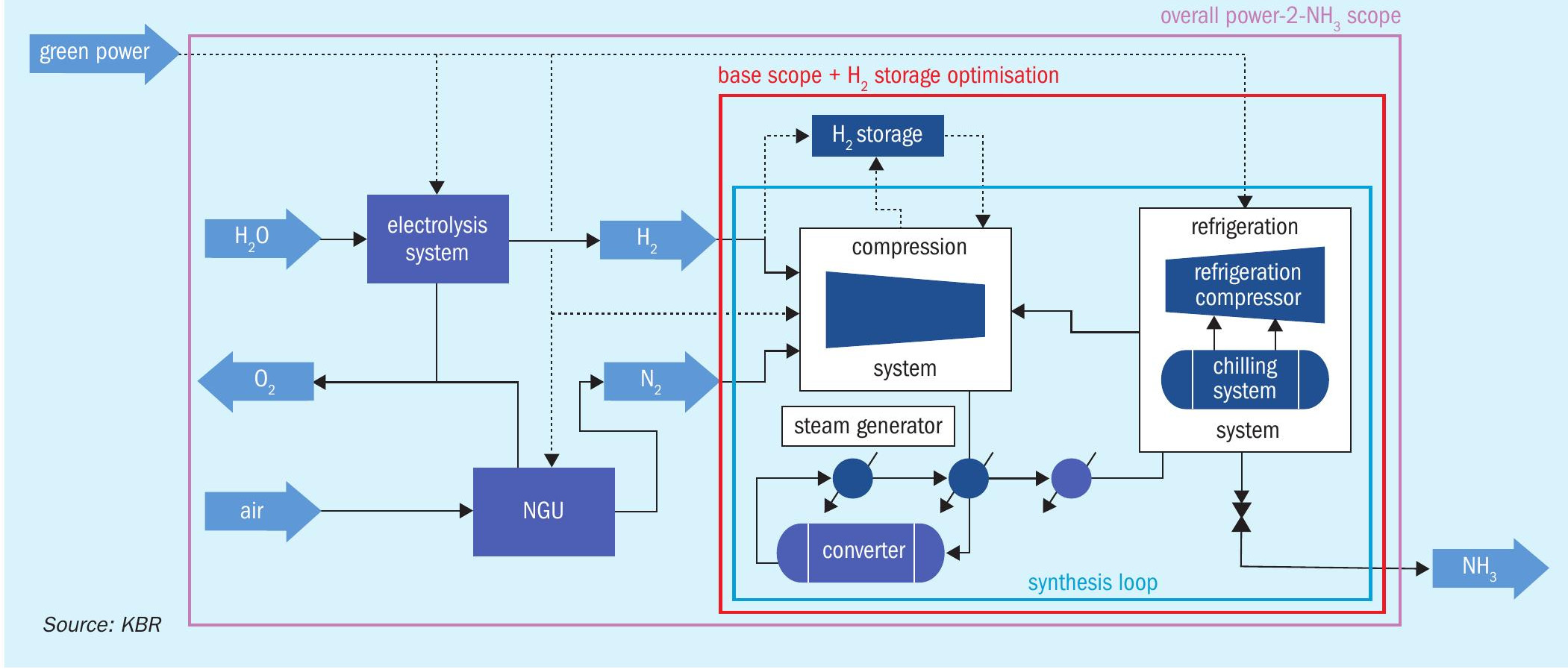 overall power-2-$NH_3$ scope

green power

base scope + $H_2$ storage optimisation

$H_2$ storage

$H_2O$

electrolysis system

$H_2$

compression

system

refrigeration

refrigeration compressor

chilling system

system

$O_2$

$N_2$

steam generator

air

NGU

converter

synthesis loop

$NH_3$

Source: KBR